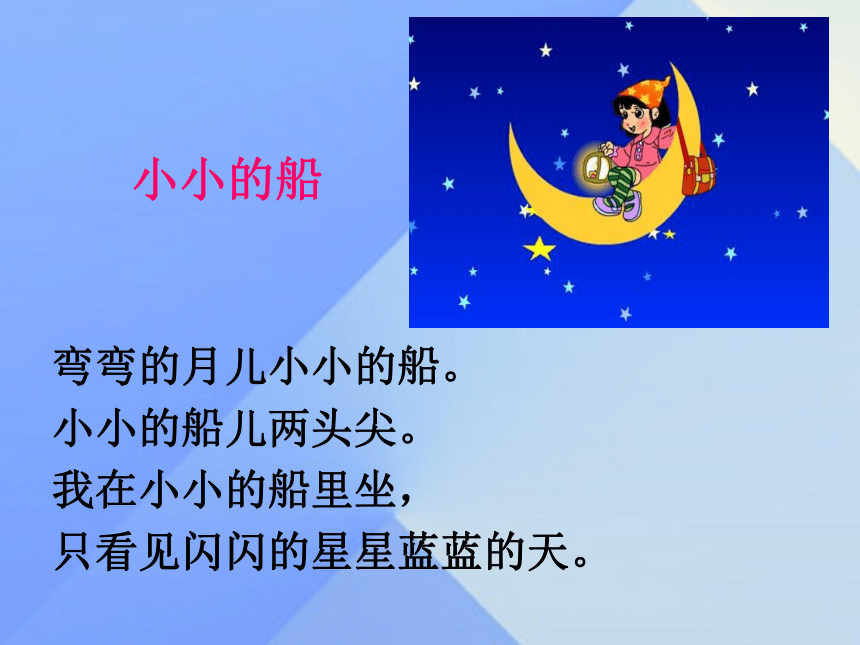 小小的船

弯弯的月儿小小的船。
小小的船儿两头尖。
我在小小的船里坐，
只看见闪闪的星星蓝蓝的天。